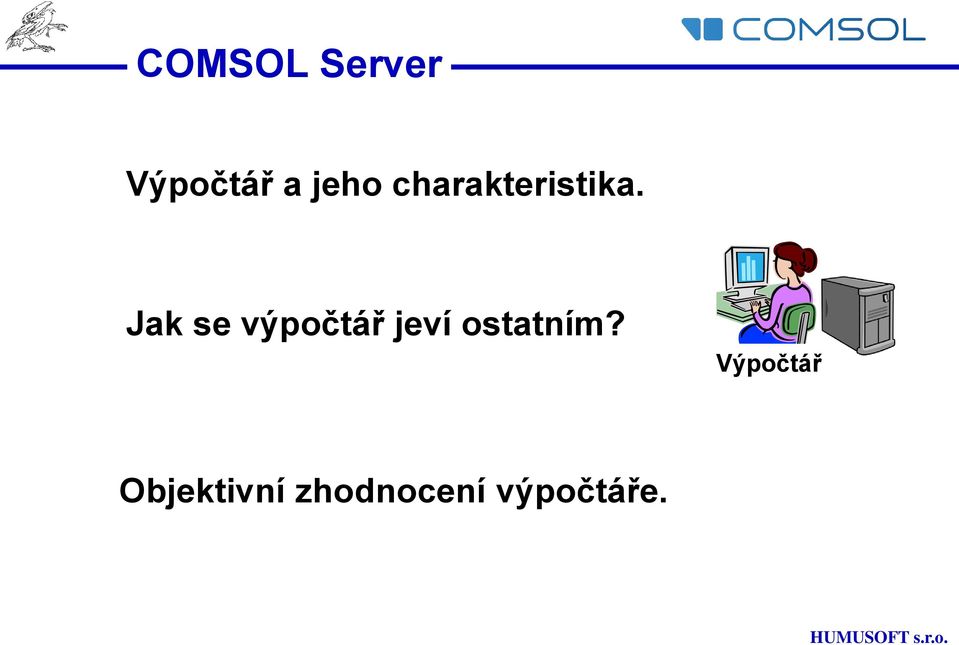 COMSOL

COMSOL Server

Výpočtář a jeho charakteristika.

Jak se výpočtář jeví ostatním?

Výpočtář

Objektivní zhodnocení výpočtáře.

HUMUSOFT s.r.o.